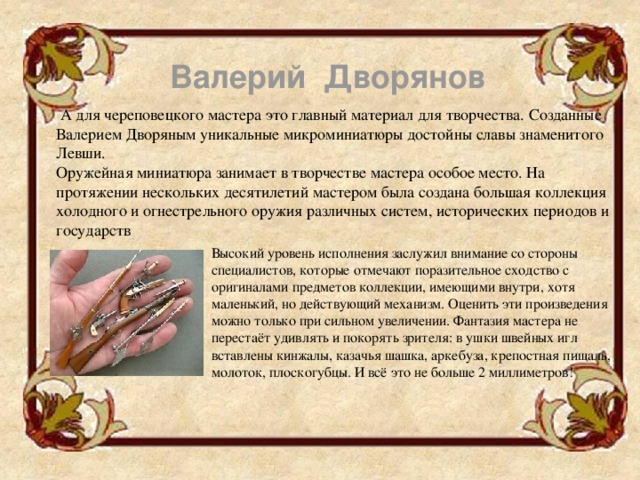 Валерий Дворянов

А для череповецкого мастера это главный материал для творчества. Созданные Валерием Дворяным уникальные микроминиатюры достойны славы знаменитого Левши.
Оружейная миниатюра занимает в творчестве мастера особое место. На протяжении нескольких десятилетий мастером была создана большая коллекция холодного и огнестрельного оружия различных систем, исторических периодов и государств

Высокий уровень исполнения заслужил внимание со стороны специалистов, которые отмечают поразительное сходство с оригиналами предметов коллекции, имеющими внутри, хотя маленький, но действующий механизм. Оценить эти произведения можно только при сильном увеличении. Фантазия мастера не перестаёт удивлять и покорять зрителя: в ушки швейных игл вставлены кинжалы, казачья шашка, аркебуза, крепостная пищаль, молоток, плоскогубцы. И всё это не больше 2 миллиметров!